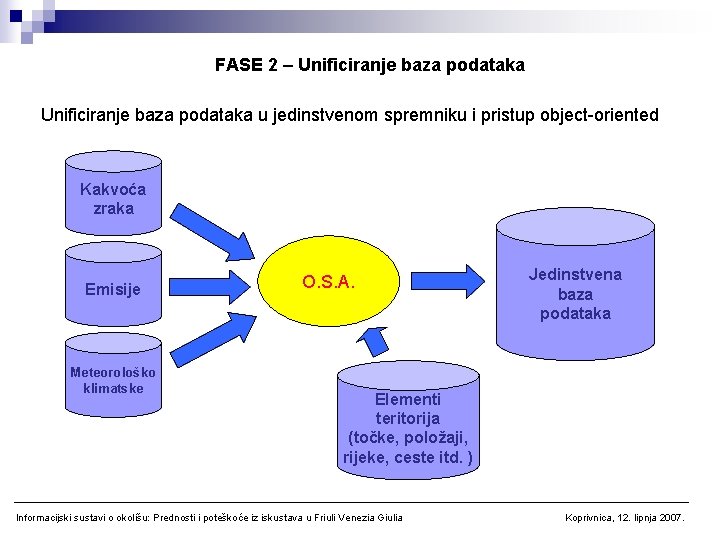 FASE 2 – Unificiranje baza podataka

Unificiranje baza podataka u jedinstvenom spremniku i pristup object-oriented

Kakvoća zraka

Emisije

Meteorološko klimatske

O.S.A.

Jedinstvena baza podataka

Elementi teritorija (točke, položaji, rijeke, ceste itd. )

Informacijski sustavi o okolišu: Prednosti i poteškoće iz iskustava u Friuli Venezia Giulia

Koprivnica, 12. lipnja 2007.